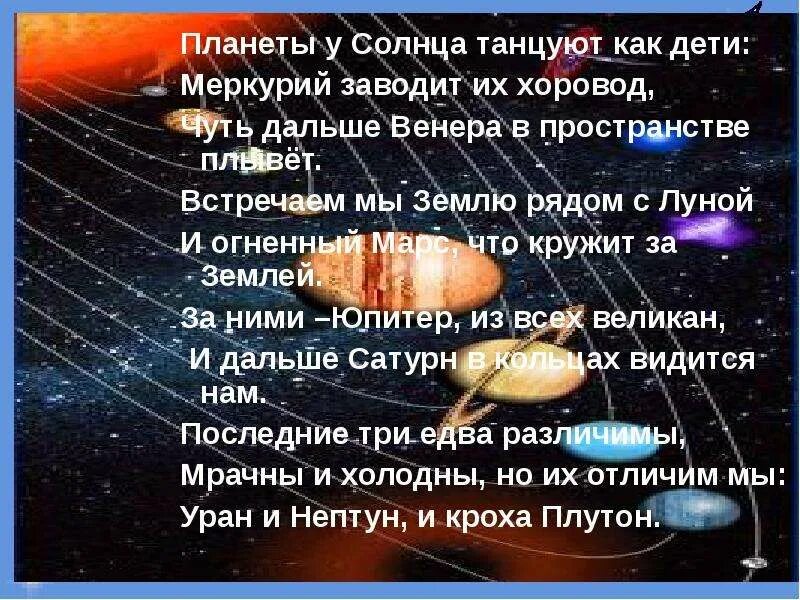 Планеты у Солнца танцуют как дети:
Меркурий заводит их хоровод,
Чуть дальше Венера в пространстве плывёт.
Встречаем мы Землю рядом с Луной
И огненный Марс, что кружит за Землей.
За ними –Юпитер, из всех великан,
И дальше Сатурн в кольцах видится нам.
Последние три едва различимы,
Мрачны и холодны, но их отличим мы:
Уран и Нептун, и кроха Плутон.